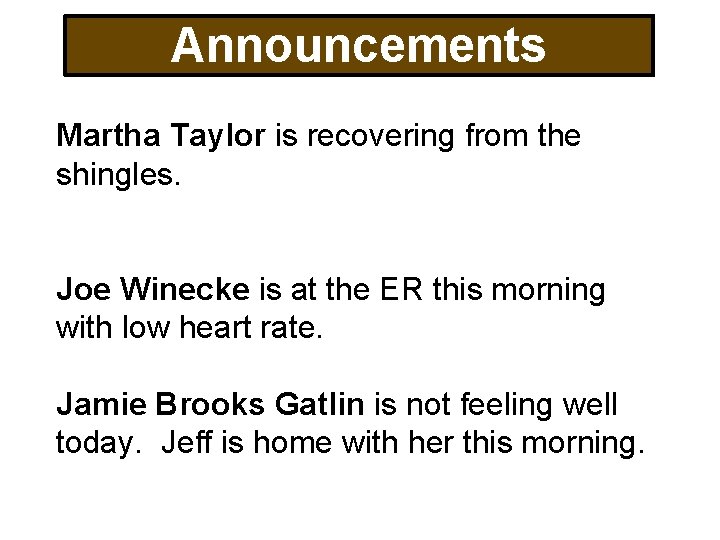 Announcements

Martha Taylor is recovering from the shingles.

Joe Winecke is at the ER this morning with low heart rate.

Jamie Brooks Gatlin is not feeling well today.  Jeff is home with her this morning.